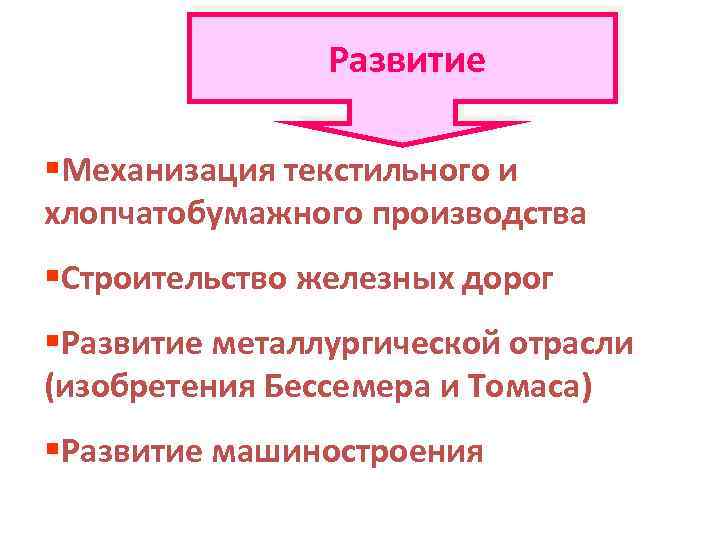 Развитие

▪Механизация текстильного и хлопчатобумажного производства

▪Строительство железных дорог

▪Развитие металлургической отрасли (изобретения Бессемера и Томаса)

▪Развитие машиностроения